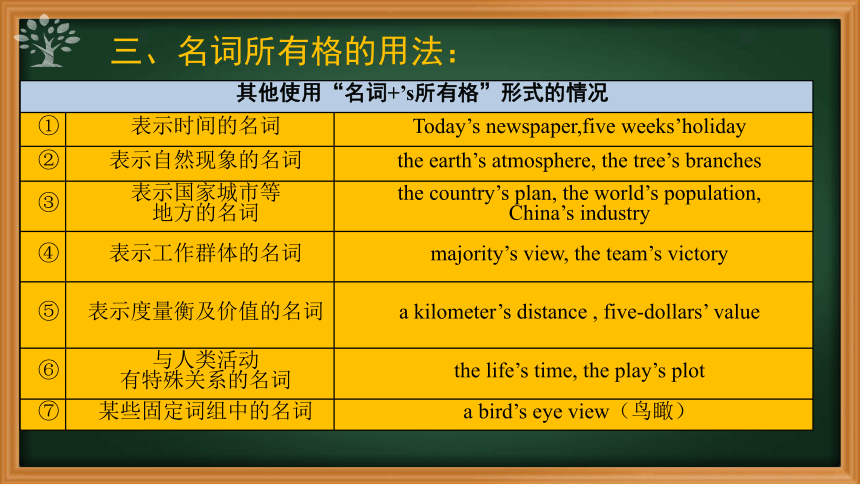 三、名词所有格的用法：

| 其他使用“名词+’s所有格”形式的情况 | | |
|---|---|---|
| ① | 表示时间的名词 | Today’s newspaper,five weeks’holiday |
| ② | 表示自然现象的名词 | the earth’s atmosphere, the tree’s branches |
| ③ | 表示国家城市等地方的名词 | the country’s plan, the world’s population, China’s industry |
| ④ | 表示工作群体的名词 | majority’s view, the team’s victory |
| ⑤ | 表示度量衡及价值的名词 | a kilometer’s distance , five-dollars’ value |
| ⑥ | 与人类活动有特殊关系的名词 | the life’s time, the play’s plot |
| ⑦ | 某些固定词组中的名词 | a bird’s eye view（鸟瞰） |